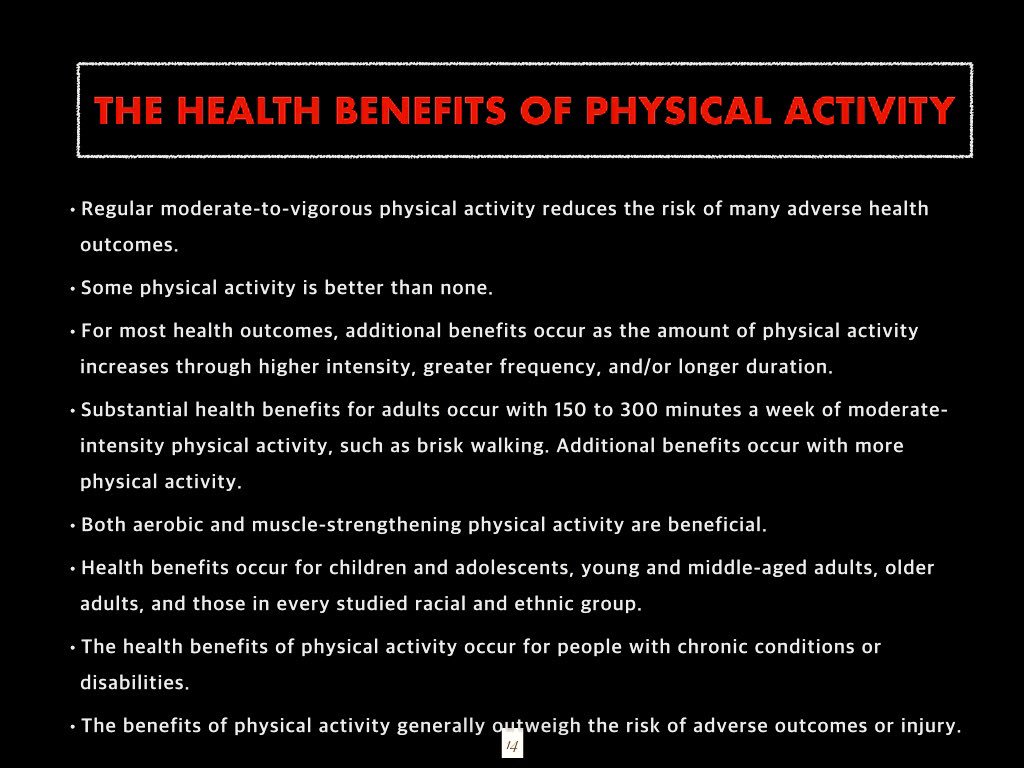 THE HEALTH BENEFITS OF PHYSICAL ACTIVITY

• Regular moderate-to-vigorous physical activity reduces the risk of many adverse health outcomes.

• Some physical activity is better than none.

• For most health outcomes, additional benefits occur as the amount of physical activity increases through higher intensity, greater frequency, and/or longer duration.

• Substantial health benefits for adults occur with 150 to 300 minutes a week of moderate-intensity physical activity, such as brisk walking. Additional benefits occur with more physical activity.

• Both aerobic and muscle-strengthening physical activity are beneficial.

• Health benefits occur for children and adolescents, young and middle-aged adults, older adults, and those in every studied racial and ethnic group.

• The health benefits of physical activity occur for people with chronic conditions or disabilities.

• The benefits of physical activity generally outweigh the risk of adverse outcomes or injury.

14